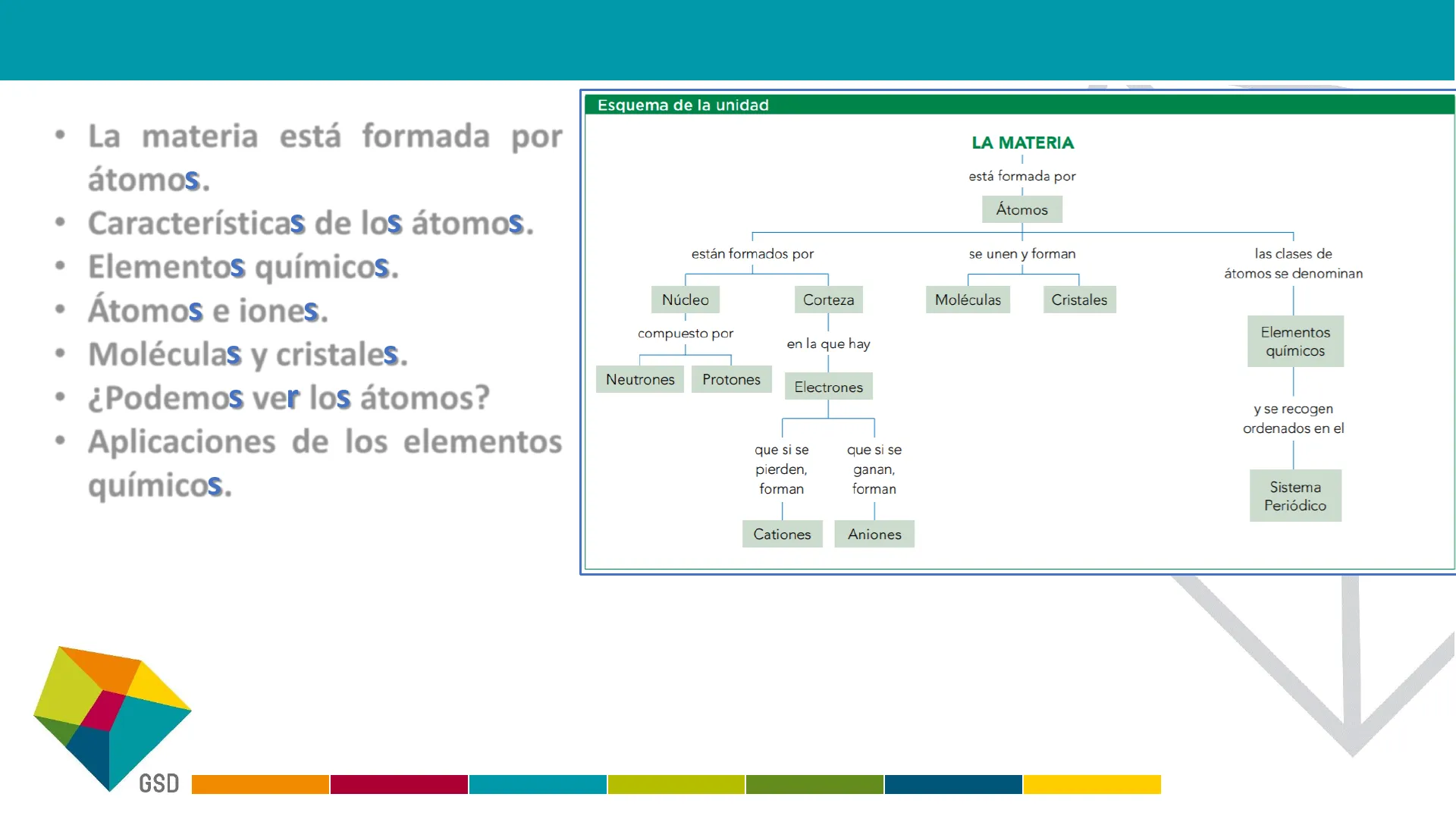 • La materia está formada por átomos.
• Características de los átomos.
• Elementos químicos.
• Átomos e iones.
• Moléculas y cristales.
• ¿Podemos ver los átomos?
• Aplicaciones de los elementos químicos.

Esquema de la unidad

LA MATERIA
está formada por
Átomos
están formados por
Núcleo
compuesto por
Neutrones
Protones
Corteza
en la que hay
Electrones
que si se pierden, forman
Cationes
que si se ganan, forman
Aniones
se unen y forman
Moléculas
Cristales
las clases de átomos se denominan
Elementos químicos
y se recogen ordenados en el
Sistema Periódico

GSD